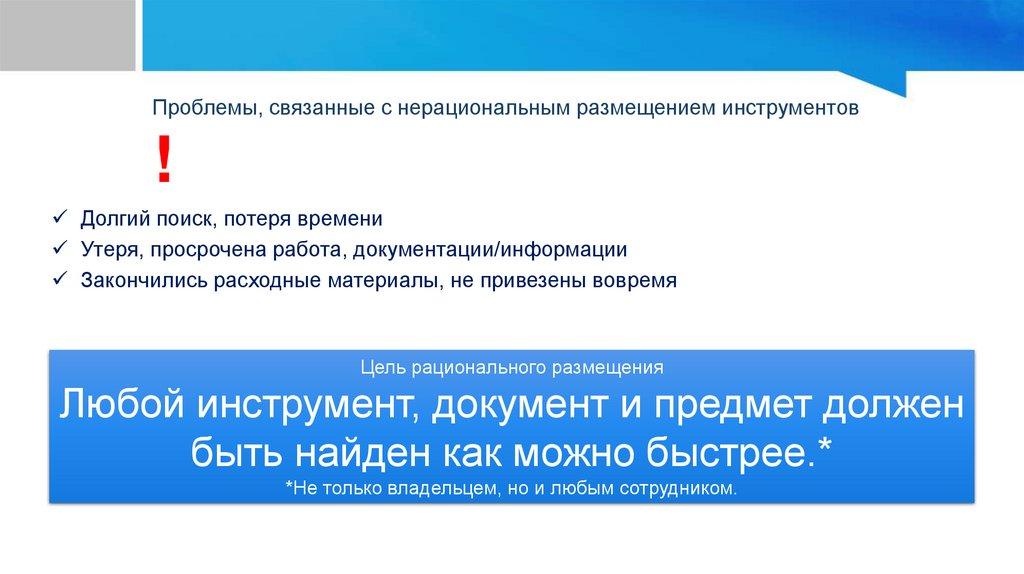 Проблемы, связанные с нерациональным размещением инструментов

!

✓ Долгий поиск, потеря времени
✓ Утеря, просрочена работа, документации/информации
✓ Закончились расходные материалы, не привезены вовремя

Цель рационального размещения

Любой инструмент, документ и предмет должен быть найден как можно быстрее.*

*Не только владельцем, но и любым сотрудником.